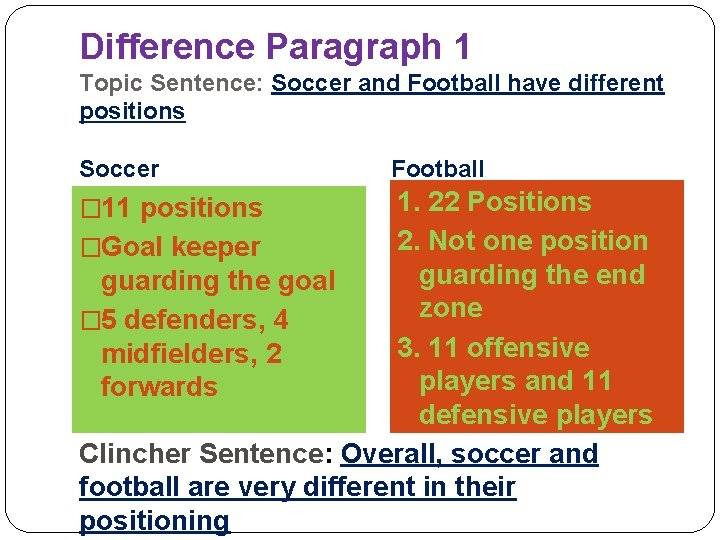 Difference Paragraph 1

Topic Sentence: Soccer and Football have different positions

Soccer

□11 positions

□Goal keeper guarding the goal

□5 defenders, 4 midfielders, 2 forwards

Football

1. 22 Positions
2. Not one position guarding the end zone
3. 11 offensive players and 11 defensive players

Clincher Sentence: Overall, soccer and football are very different in their positioning